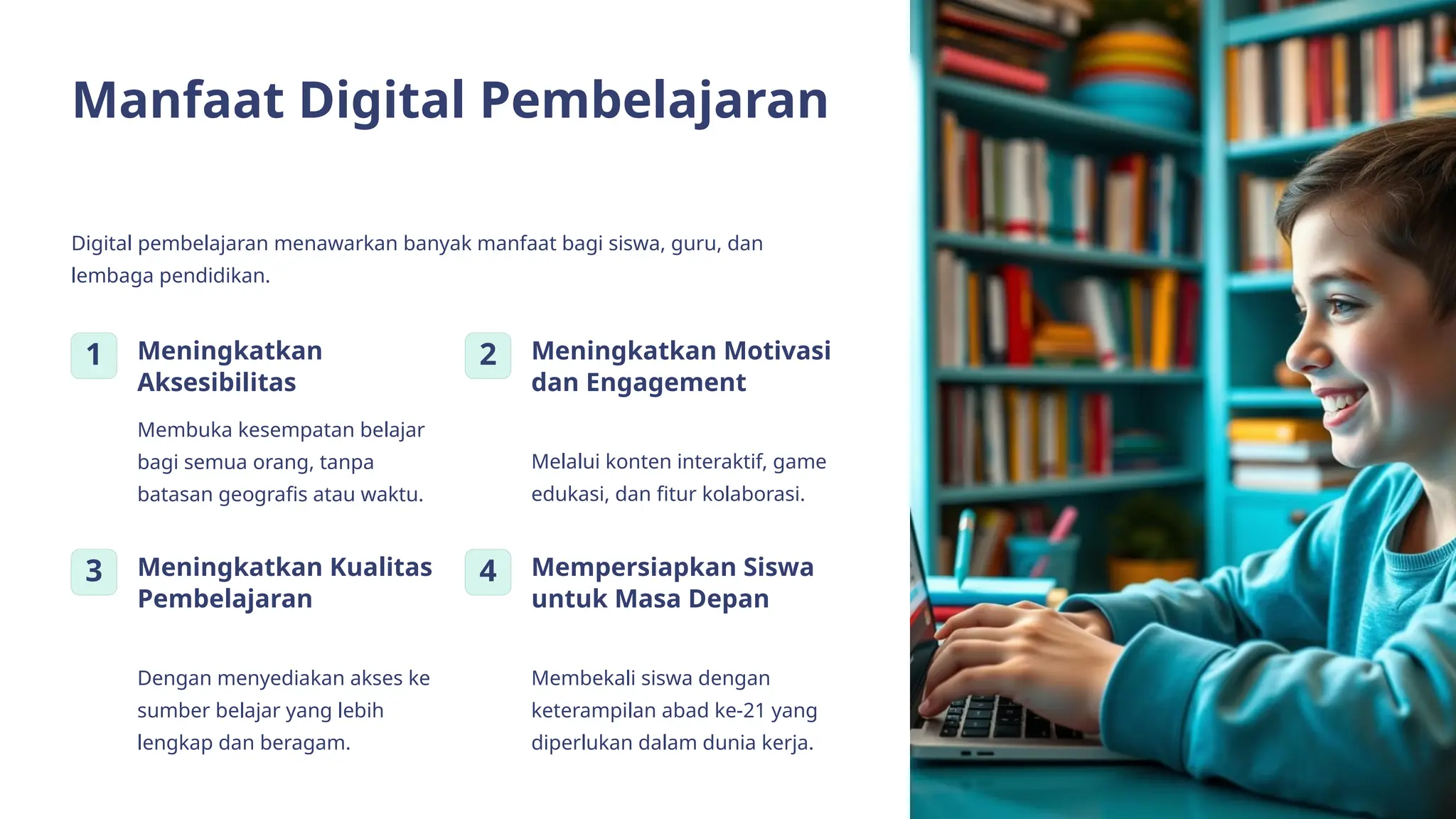 Manfaat Digital Pembelajaran

Digital pembelajaran menawarkan banyak manfaat bagi siswa, guru, dan lembaga pendidikan.

1
Meningkatkan Aksesibilitas

Membuka kesempatan belajar bagi semua orang, tanpa batasan geografis atau waktu.

2
Meningkatkan Motivasi dan Engagement

Melalui konten interaktif, game edukasi, dan fitur kolaborasi.

3
Meningkatkan Kualitas Pembelajaran

Dengan menyediakan akses ke sumber belajar yang lebih lengkap dan beragam.

4
Mempersiapkan Siswa untuk Masa Depan

Membekali siswa dengan keterampilan abad ke-21 yang diperlukan dalam dunia kerja.